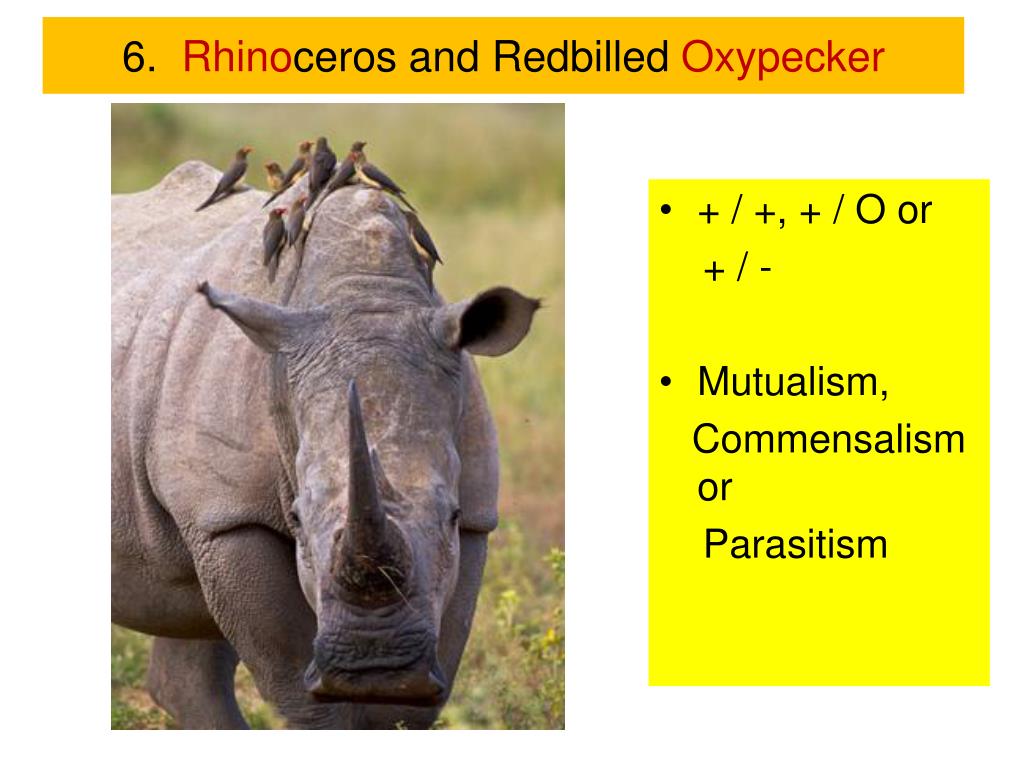 6. Rhinoceros and Redbilled Oxypecker

• + / +, + / O or
+ / -

• Mutualism,
Commensalism
or
Parasitism